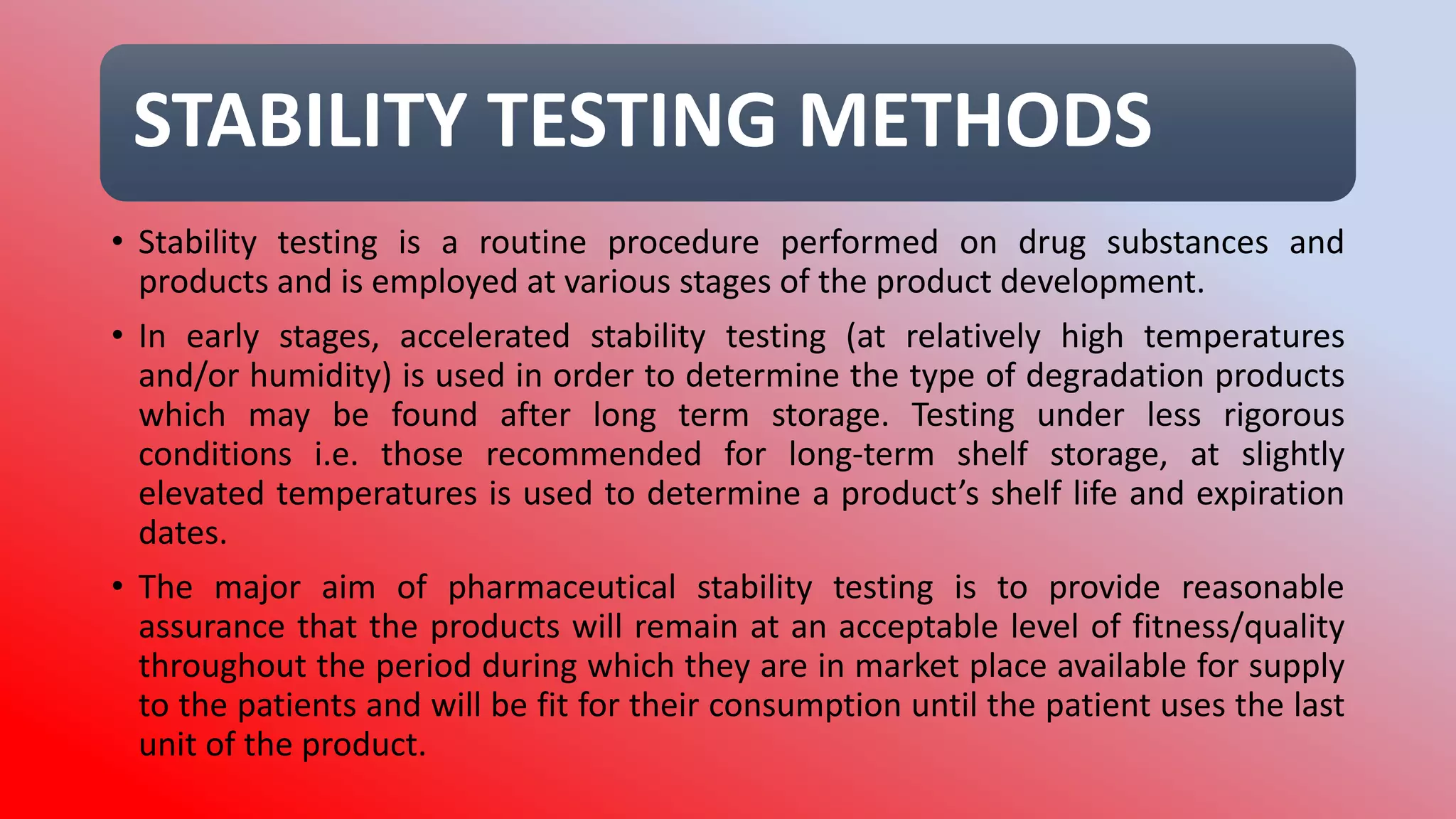 STABILITY TESTING METHODS

• Stability testing is a routine procedure performed on drug substances and products and is employed at various stages of the product development.

• In early stages, accelerated stability testing (at relatively high temperatures and/or humidity) is used in order to determine the type of degradation products which may be found after long term storage. Testing under less rigorous conditions i.e. those recommended for long-term shelf storage, at slightly elevated temperatures is used to determine a product's shelf life and expiration dates.

• The major aim of pharmaceutical stability testing is to provide reasonable assurance that the products will remain at an acceptable level of fitness/quality throughout the period during which they are in market place available for supply to the patients and will be fit for their consumption until the patient uses the last unit of the product.